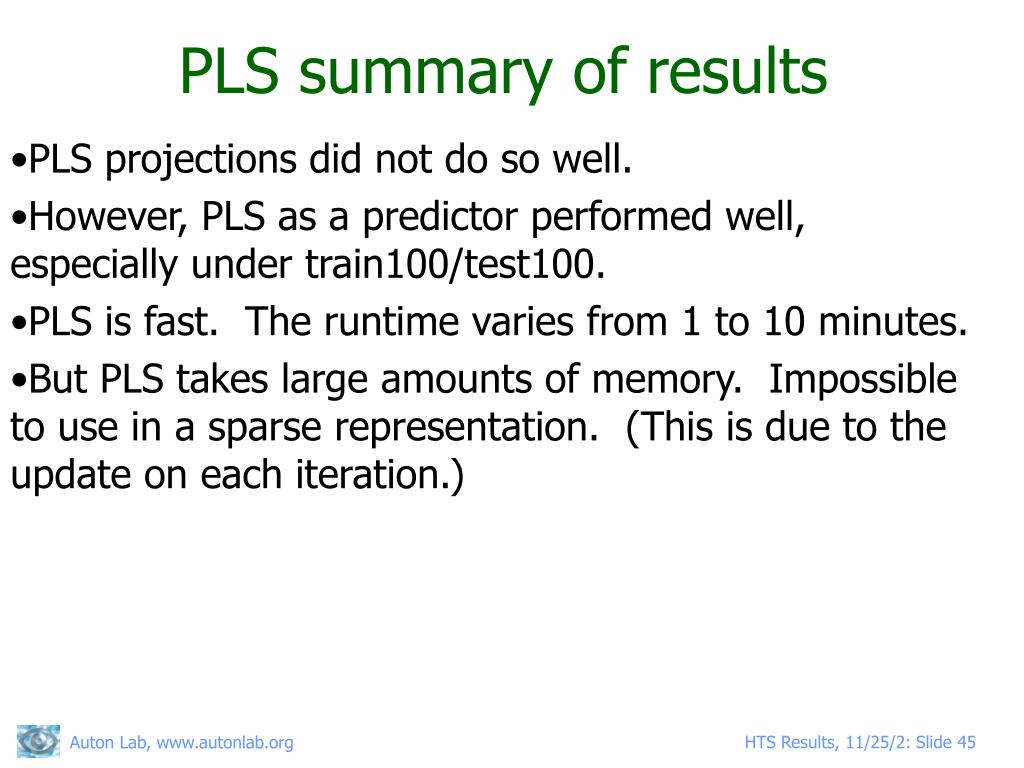 PLS summary of results

•PLS projections did not do so well.

•However, PLS as a predictor performed well, especially under train100/test100.

•PLS is fast.  The runtime varies from 1 to 10 minutes.

•But PLS takes large amounts of memory.  Impossible to use in a sparse representation.  (This is due to the update on each iteration.)

Auton Lab, www.autonlab.org

HTS Results, 11/25/2: Slide 45